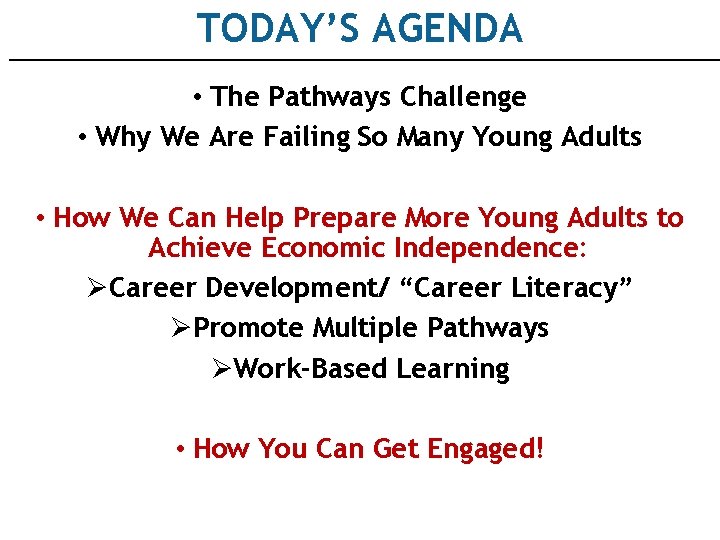 TODAY'S AGENDA

• The Pathways Challenge
• Why We Are Failing So Many Young Adults

• How We Can Help Prepare More Young Adults to Achieve Economic Independence:
➢Career Development/ "Career Literacy"
➢Promote Multiple Pathways
➢Work-Based Learning

• How You Can Get Engaged!